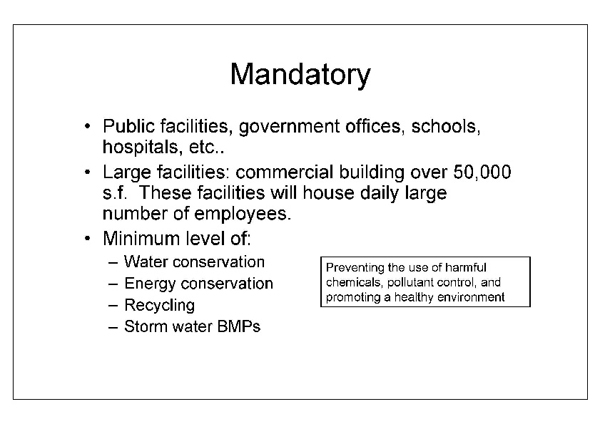 Mandatory

• Public facilities, government offices, schools, hospitals, etc..
• Large facilities: commercial building over 50,000 s.f. These facilities will house daily large number of employees.
• Minimum level of:
– Water conservation
– Energy conservation
– Recycling
– Storm water BMPs

Preventing the use of harmful chemicals, pollutant control, and promoting a healthy environment